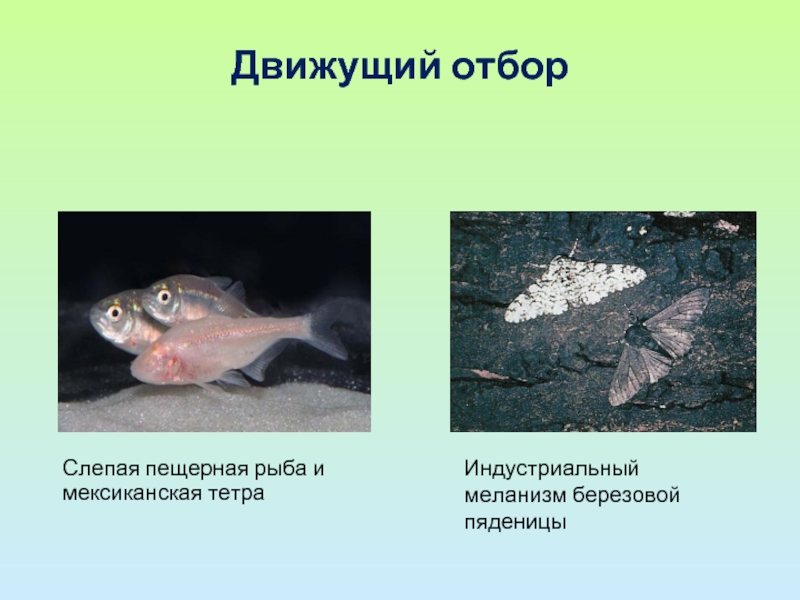 Движущий отбор

Слепая пещерная рыба и мексиканская тетра

Индустриальный меланизм березовой пяденицы